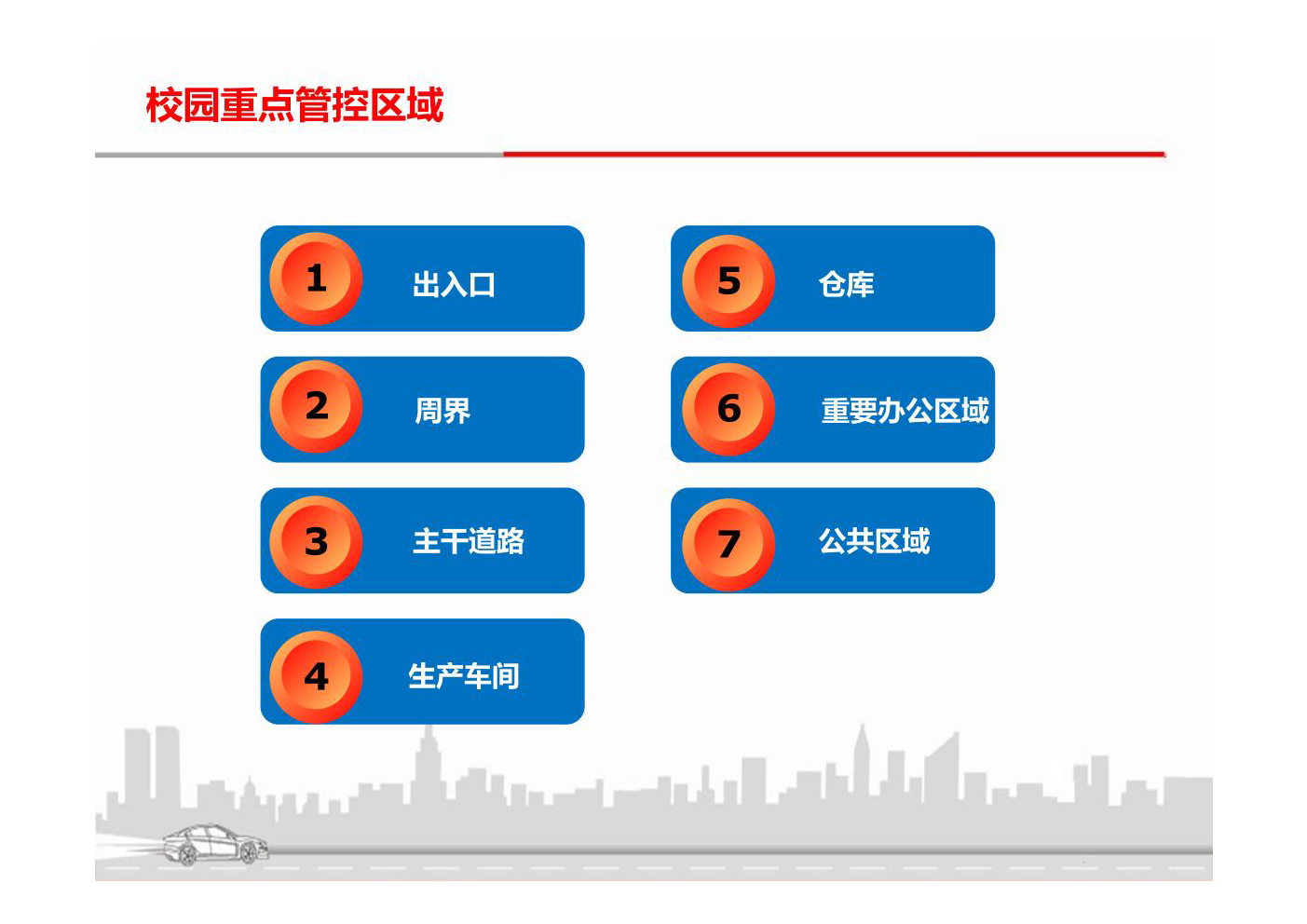 校园重点管控区域

1 出入口

2 周界

3 主干道路

4 生产车间

5 仓库

6 重要办公区域

7 公共区域